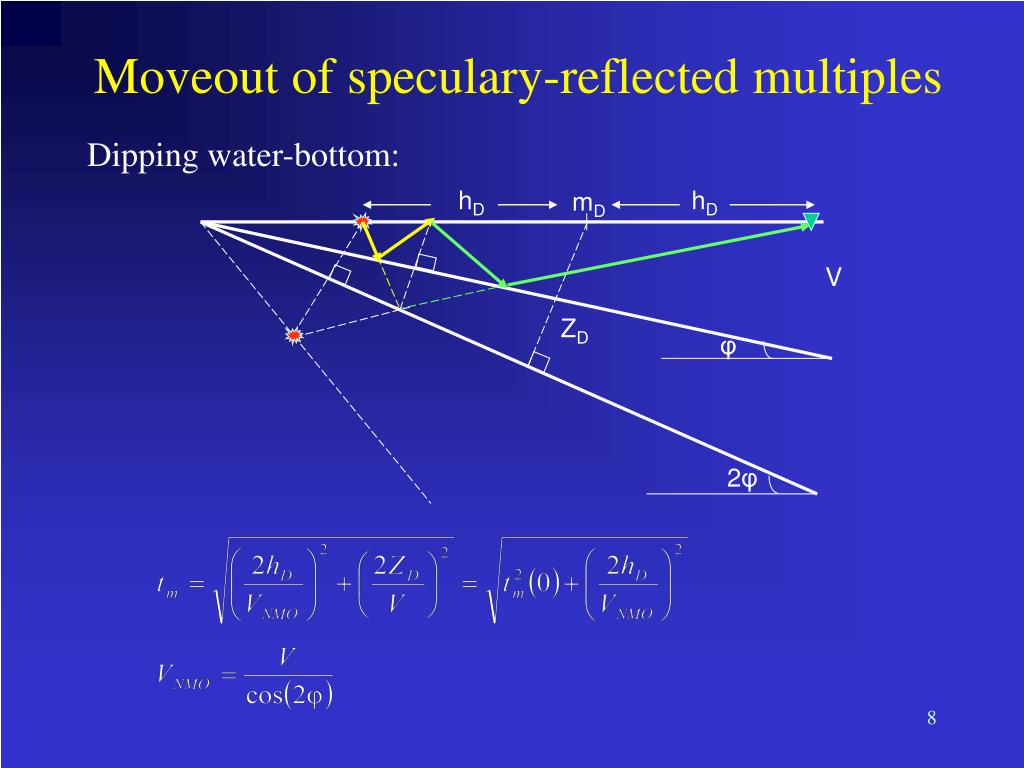 Moveout of speculary-reflected multiples

Dipping water-bottom:

$h_D$ $m_D$ $h_D$

V

$Z_D$

φ

2φ

$t_m = \sqrt{\left(\frac{2h_D}{V_{NMO}}\right)^2 + \left(\frac{2Z_D}{V}\right)^2} = \sqrt{t_m^2(0) + \left(\frac{2h_D}{V_{NMO}}\right)^2}$

$V_{NMO} = \frac{V}{\cos(2\varphi)}$

8